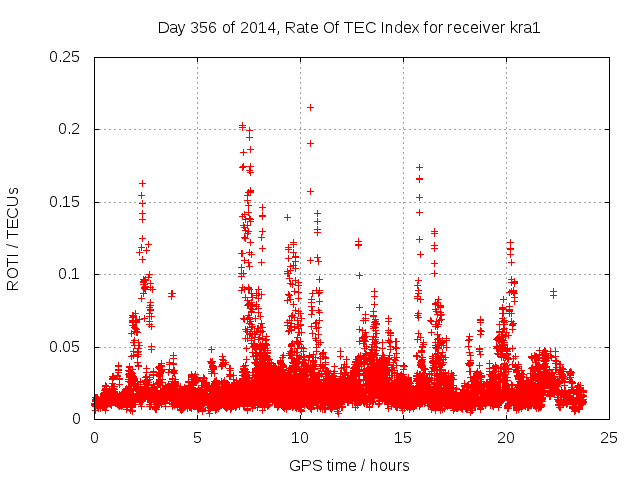 Day 356 of 2014, Rate Of TEC Index for receiver kra1

ROTI / TECUs

0.25
0.2
0.15
0.1
0.05
0

0
5
10
15
20
25

GPS time / hours